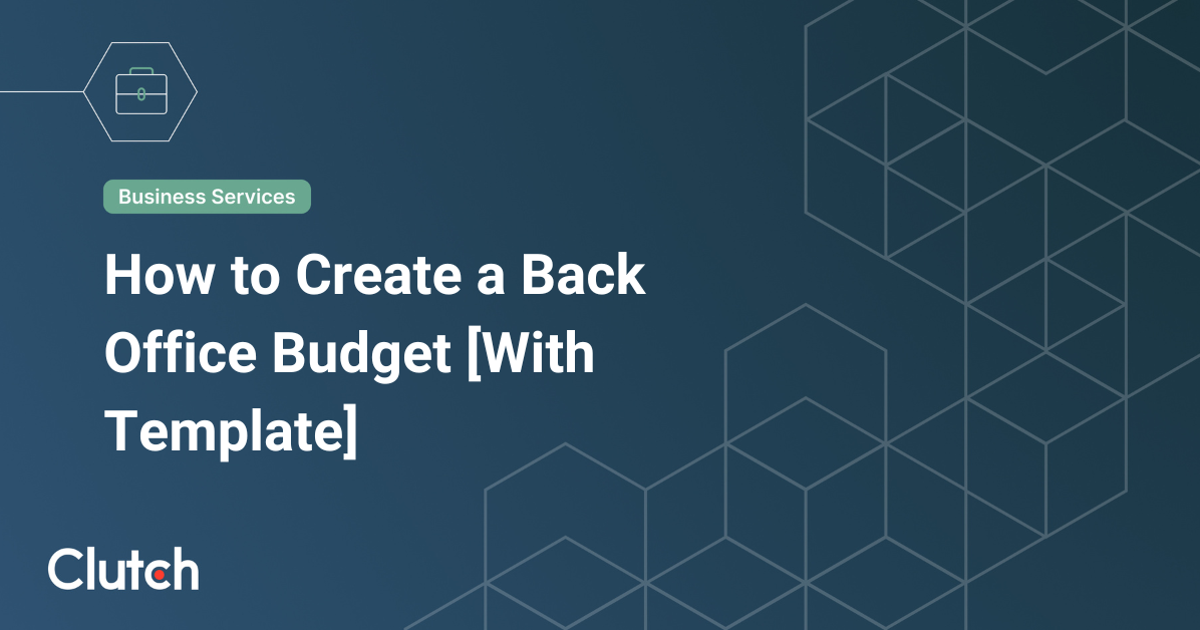 Business Services

How to Create a Back Office Budget [With Template]

Clutch